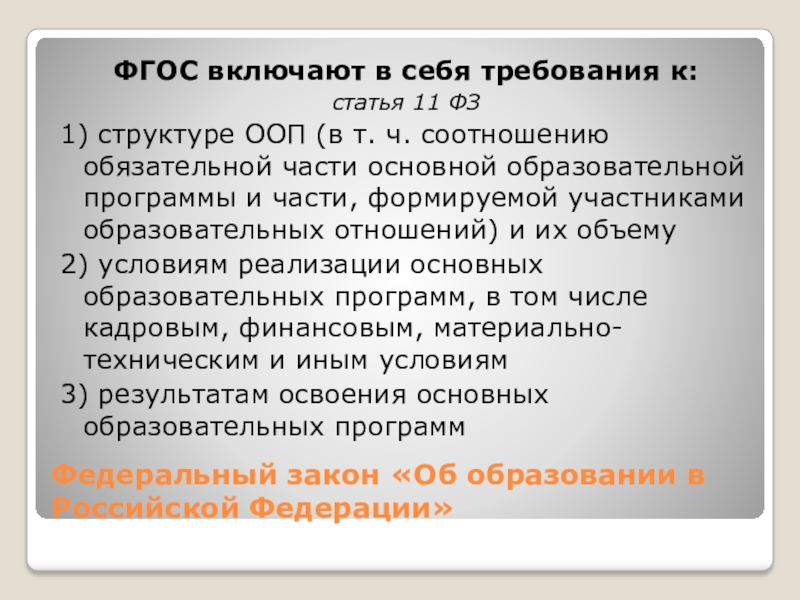 ФГОС включают в себя требования к:
статья 11 ФЗ

1) структуре ООП (в т. ч. соотношению обязательной части основной образовательной программы и части, формируемой участниками образовательных отношений) и их объему

2) условиям реализации основных образовательных программ, в том числе кадровым, финансовым, материально-техническим и иным условиям

3) результатам освоения основных образовательных программ

Федеральный закон «Об образовании в Российской Федерации»